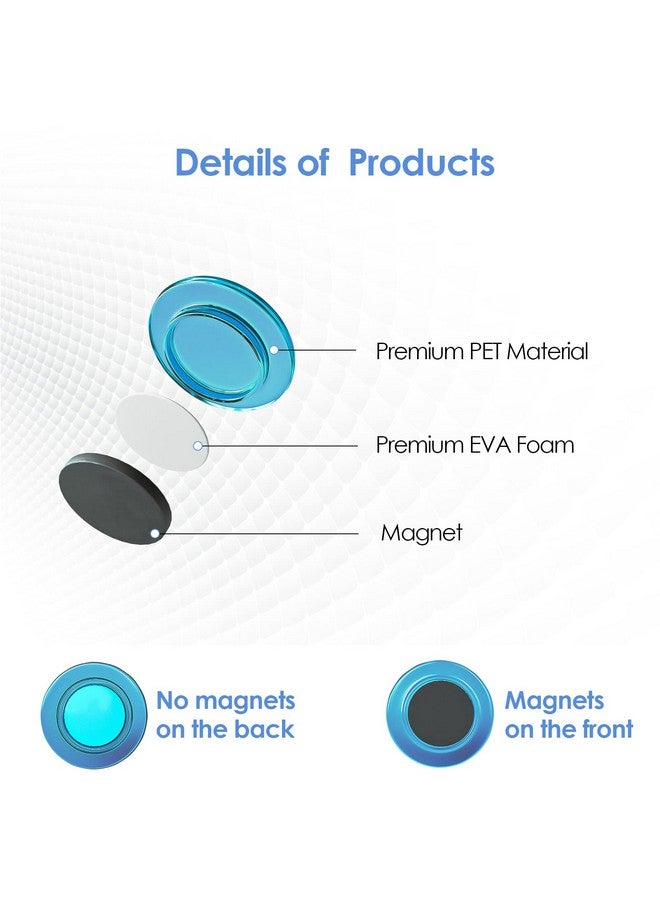 Details of  Products

Premium PET Material

Premium EVA Foam

Magnet

No magnets on the back

Magnets on the front